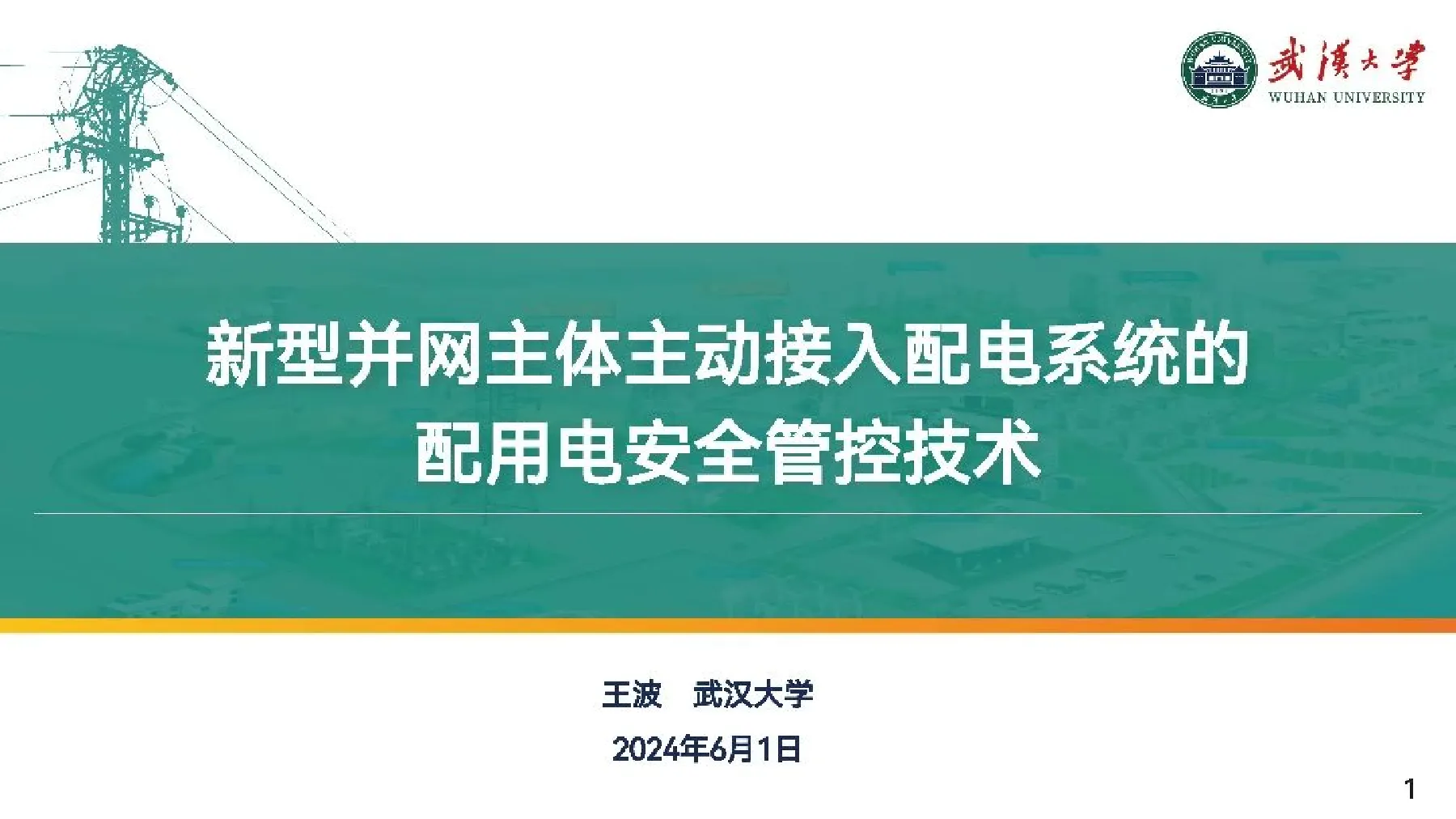 武漢大學
WUHAN UNIVERSITY

新型并网主体主动接入配电系统的配用电安全管控技术

王波 武汉大学

2024年6月1日

1